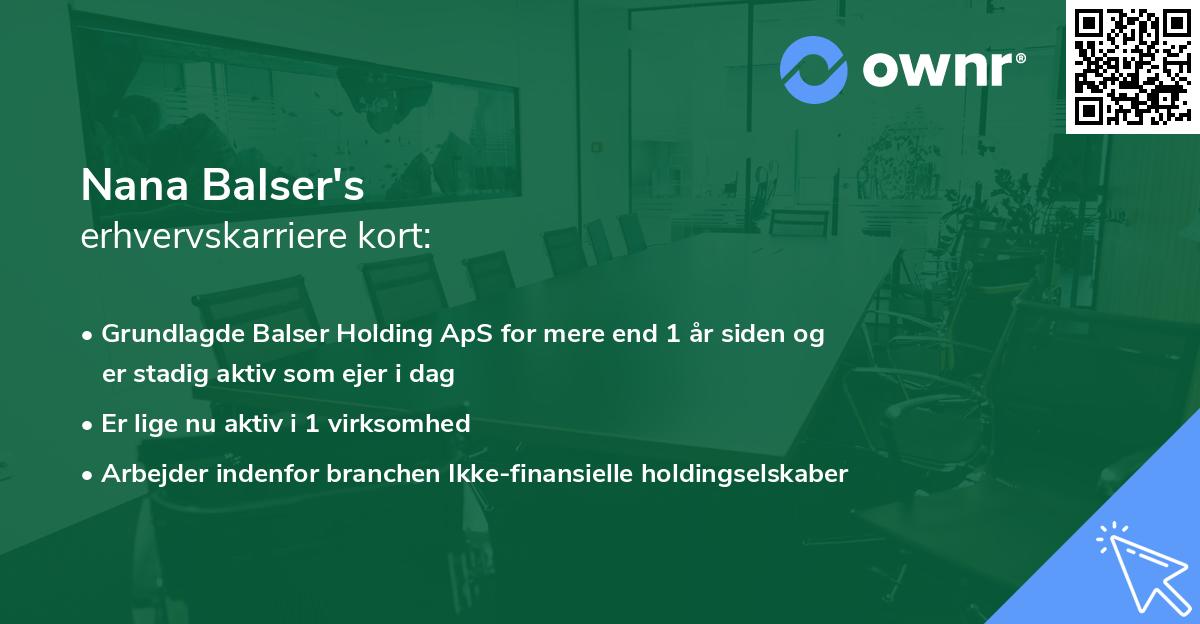 ownr®

Nana Balser's
erhvervskarriere kort:

• Grundlagde Balser Holding ApS for mere end 1 år siden og er stadig aktiv som ejer i dag

• Er lige nu aktiv i 1 virksomhed

• Arbejder indenfor branchen Ikke-finansielle holdingselskaber